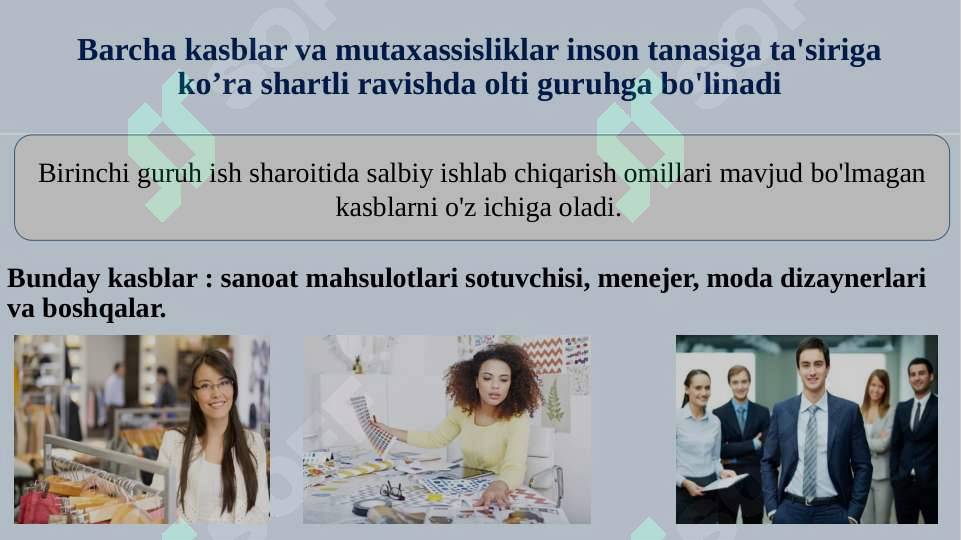 Barcha kasblar va mutaxassisliklar inson tanasiga ta'siriga ko’ra shartli ravishda olti guruhga bo'linadi

Birinchi guruh ish sharoitida salbiy ishlab chiqarish omillari mavjud bo'lmagan kasblarni o'z ichiga oladi.

Bunday kasblar : sanoat mahsulotlari sotuvchisi, menejer, moda dizaynerlari va boshqalar.